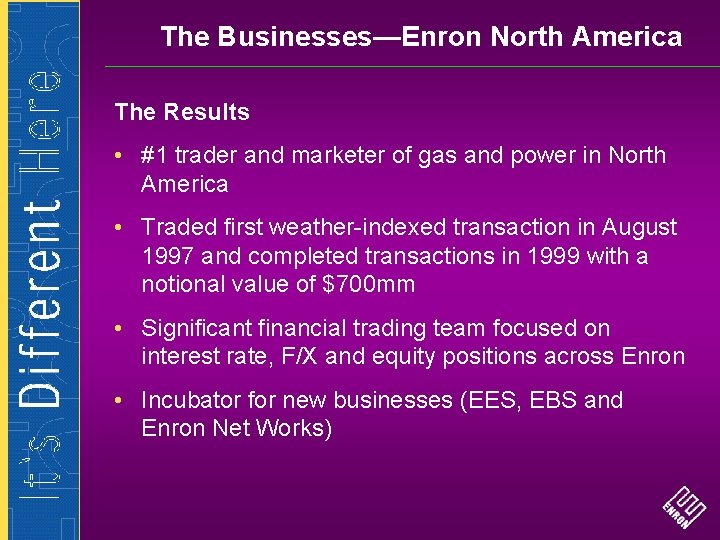 It's Different Here

The Businesses—Enron North America

The Results

• #1 trader and marketer of gas and power in North America

• Traded first weather-indexed transaction in August 1997 and completed transactions in 1999 with a notional value of $700mm

• Significant financial trading team focused on interest rate, F/X and equity positions across Enron

• Incubator for new businesses (EES, EBS and Enron Net Works)

ENRON